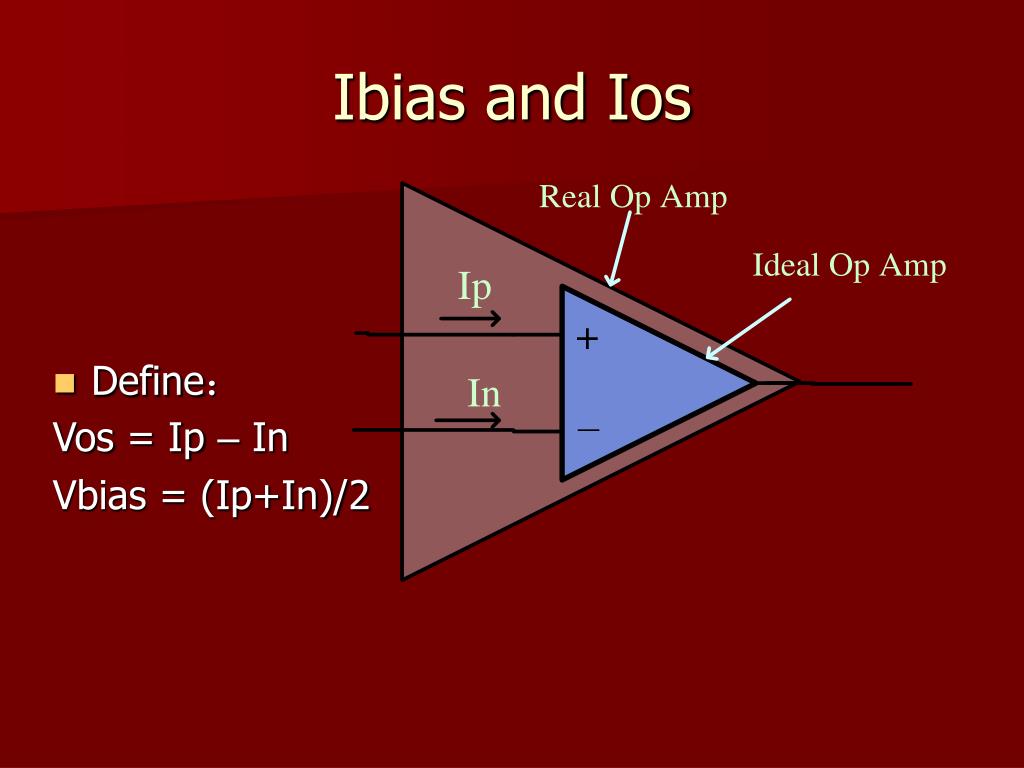 Ibias and Ios

Real Op Amp

Ideal Op Amp

Ip

In

+

–

Define：

Vos = Ip – In

Vbias = (Ip+In)/2